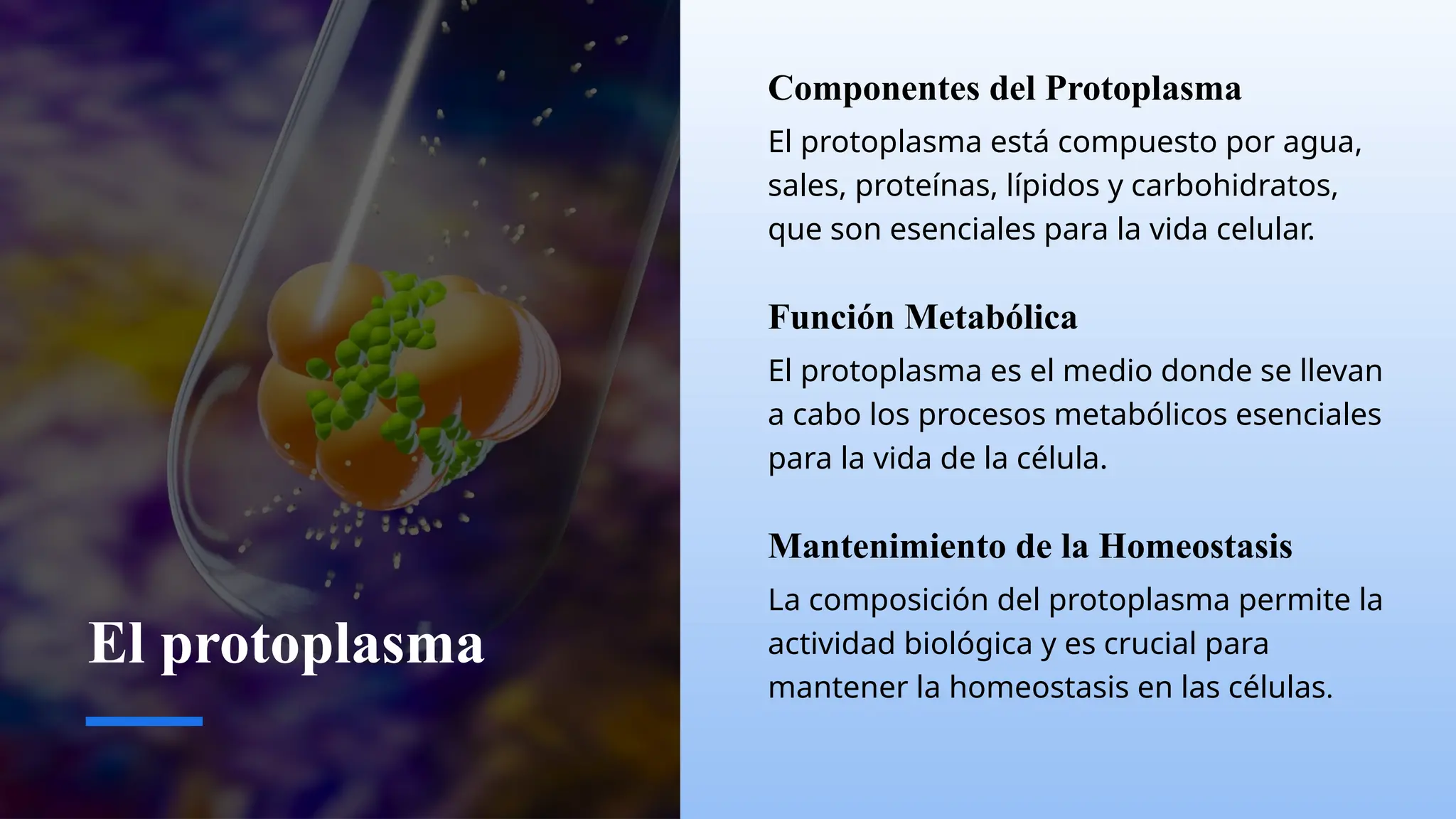 El protoplasma

Componentes del Protoplasma

El protoplasma está compuesto por agua, sales, proteínas, lípidos y carbohidratos, que son esenciales para la vida celular.

Función Metabólica

El protoplasma es el medio donde se llevan a cabo los procesos metabólicos esenciales para la vida de la célula.

Mantenimiento de la Homeostasis

La composición del protoplasma permite la actividad biológica y es crucial para mantener la homeostasis en las células.